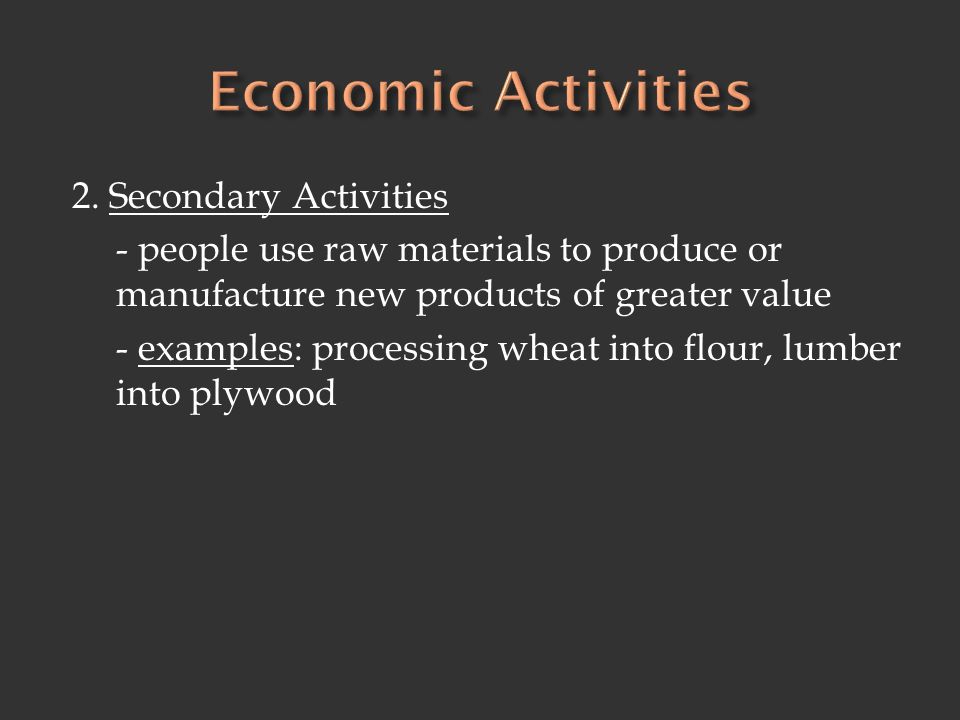 Economic Activities

2. Secondary Activities

- people use raw materials to produce or manufacture new products of greater value

- examples: processing wheat into flour, lumber into plywood